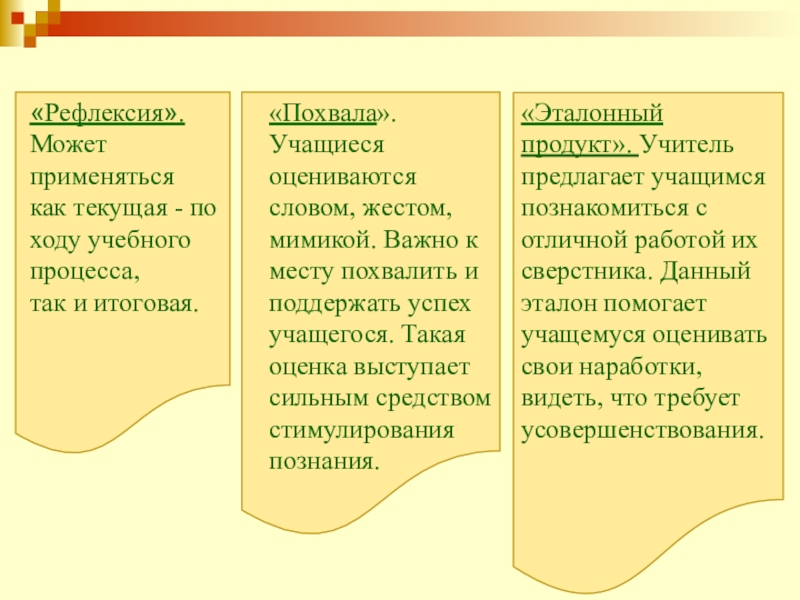 «Рефлексия». Может применяться как текущая - по ходу учебного процесса, так и итоговая.

«Похвала». Учащиеся оцениваются словом, жестом, мимикой. Важно к месту похвалить и поддержать успех учащегося. Такая оценка выступает сильным средством стимулирования познания.

«Эталонный продукт». Учитель предлагает учащимся познакомиться с отличной работой их сверстника. Данный эталон помогает учащемуся оценивать свои наработки, видеть, что требует усовершенствования.